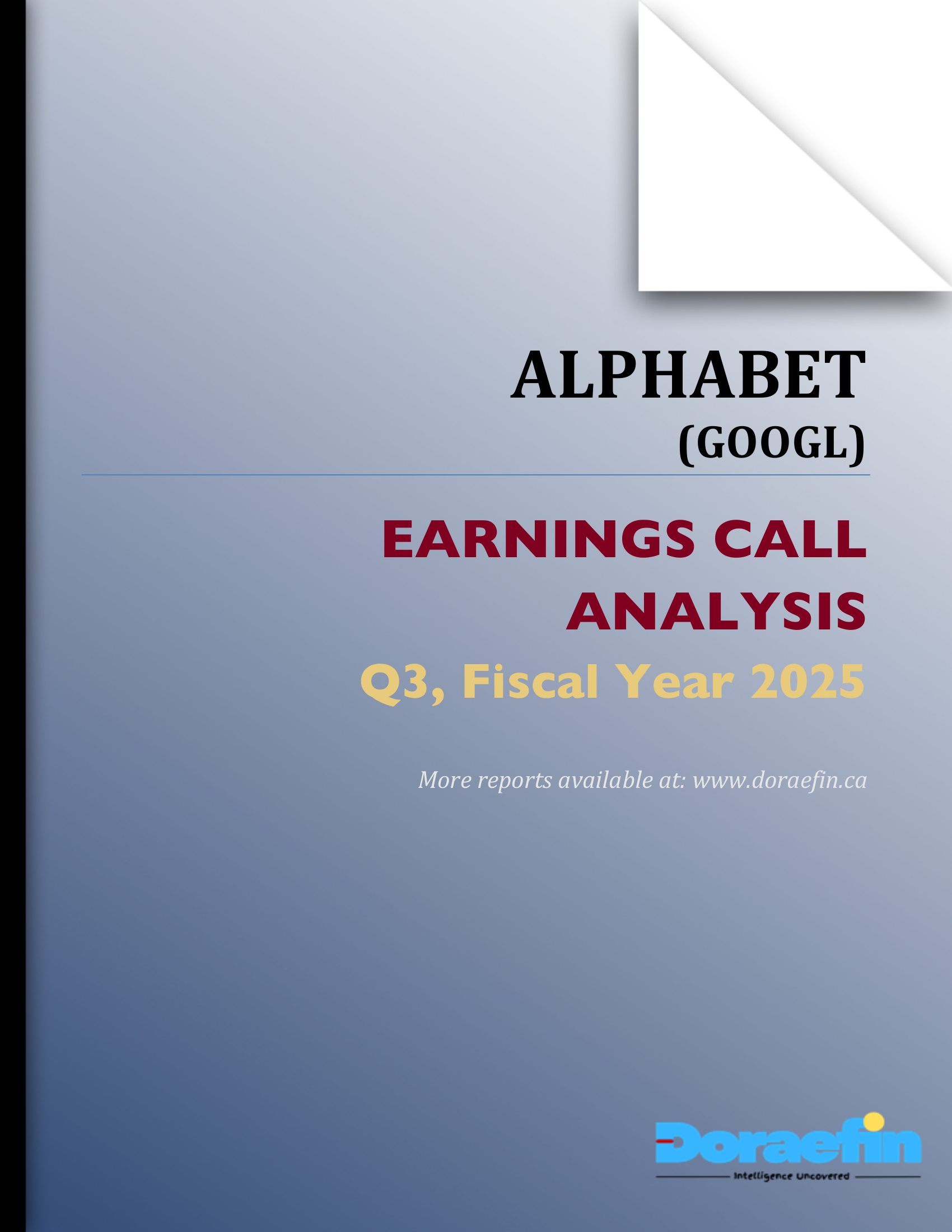 ALPHABET
(GOOGL)

EARNINGS CALL ANALYSIS
Q3, Fiscal Year 2025

More reports available at: www.doraefin.ca

Doraefin
Intelligence Uncovered